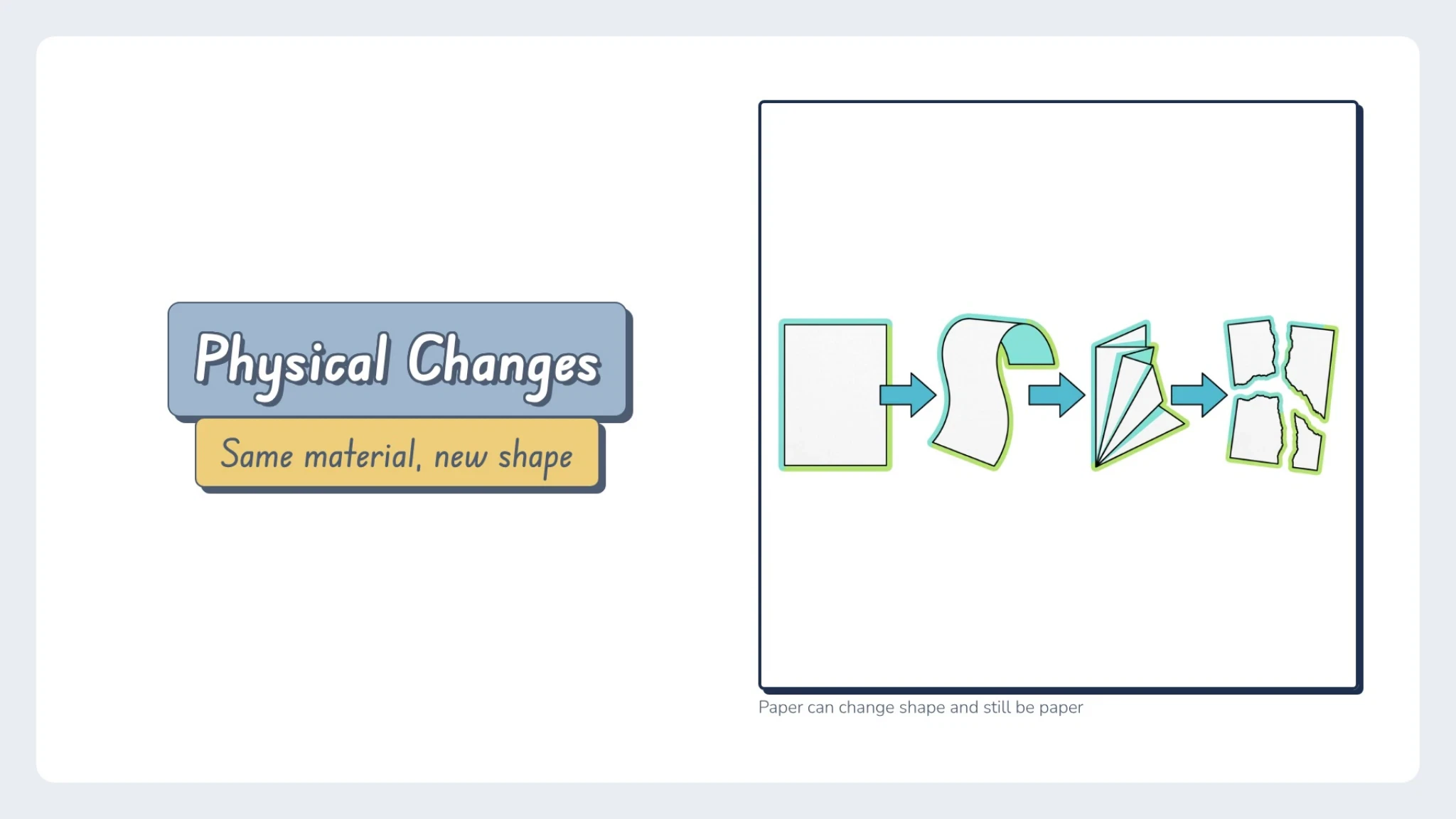 Physical Changes

Same material, new shape

Paper can change shape and still be paper